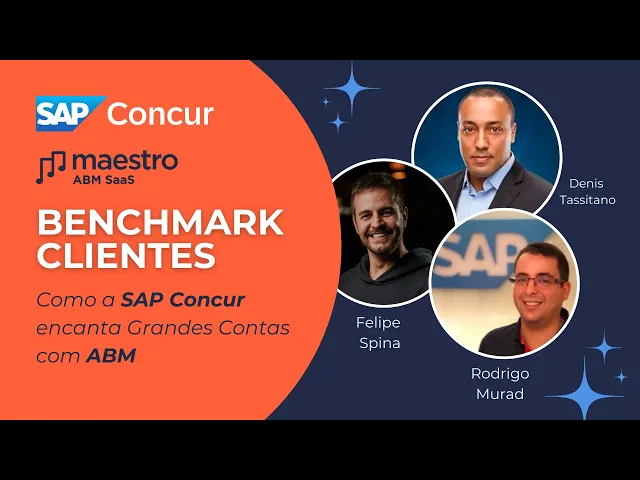 SAP Concur

maestro
ABM SaaS

BENCHMARK CLIENTES

Como a SAP Concur encanta Grandes Contas com ABM

Denis Tassitano

Felipe Spina

SAP

Rodrigo Murad